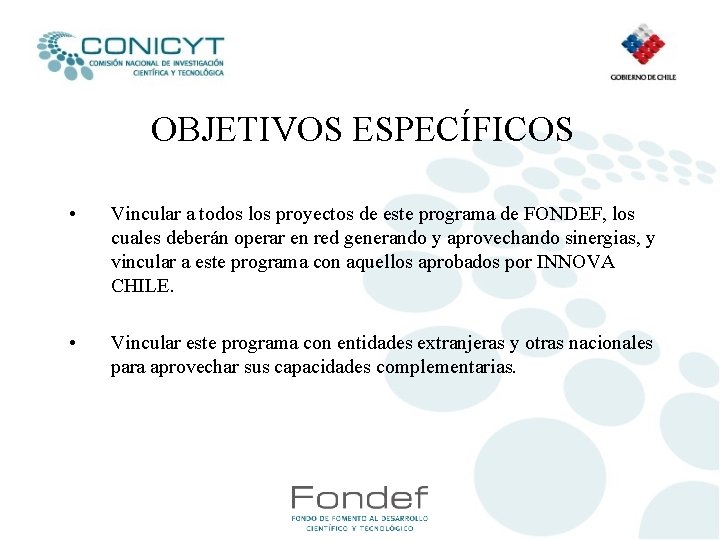 CONICYT
COMISIÓN NACIONAL DE INVESTIGACIÓN CIENTÍFICA Y TECNOLÓGICA

GOBIERNO DE CHILE

OBJETIVOS ESPECÍFICOS

• Vincular a todos los proyectos de este programa de FONDEF, los cuales deberán operar en red generando y aprovechando sinergias, y vincular a este programa con aquellos aprobados por INNOVA CHILE.

• Vincular este programa con entidades extranjeras y otras nacionales para aprovechar sus capacidades complementarias.

Fondef
FONDO DE FOMENTO AL DESARROLLO CIENTÍFICO Y TECNOLÓGICO